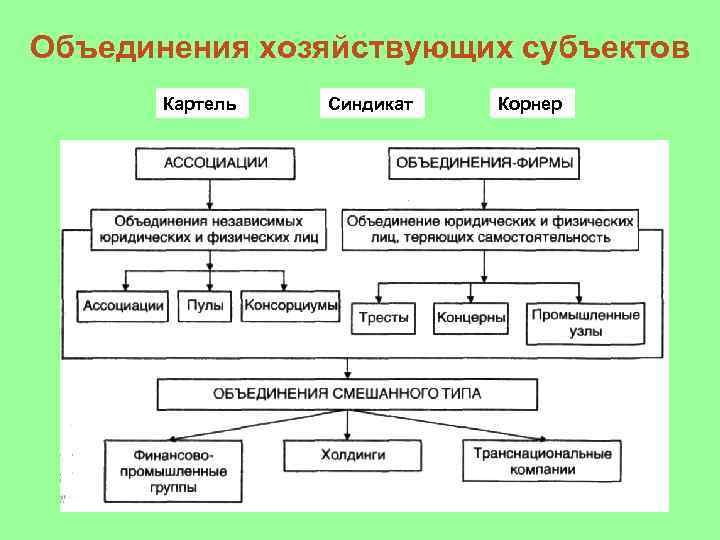 Объединения хозяйствующих субъектов

Картель

Синдикат

Корнер

АССОЦИАЦИИ

Объединения независимых юридических и физических лиц

Ассоциации

Пулы

Консорциумы

ОБЪЕДИНЕНИЯ-ФИРМЫ

Объединение юридических и физических лиц, теряющих самостоятельность

Тресты

Концерны

Промышленные узлы

ОБЪЕДИНЕНИЯ СМЕШАННОГО ТИПА

Финансово-промышленные группы

Холдинги

Транснациональные компании